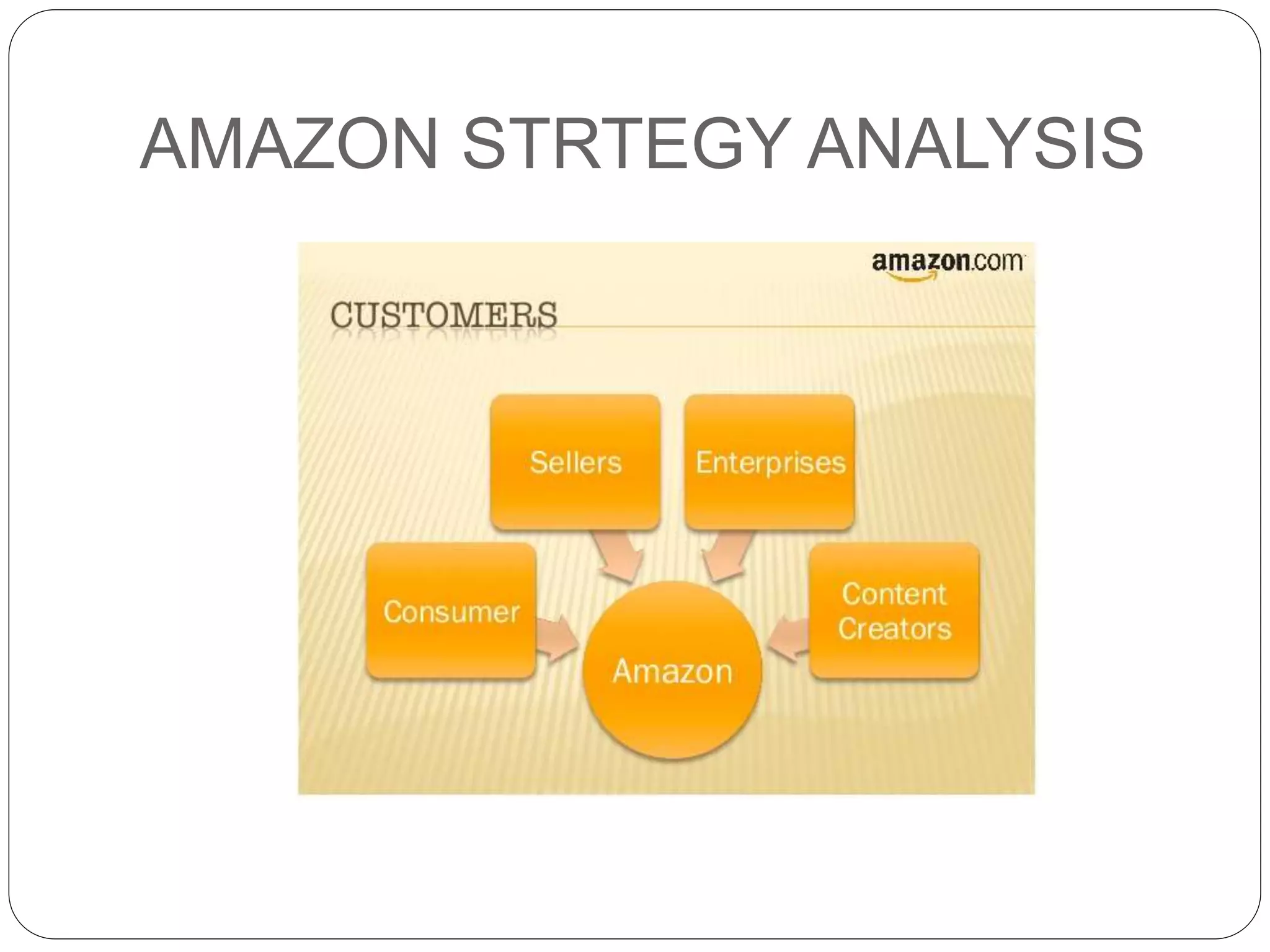 AMAZON STRTEGY ANALYSIS

amazon.com

CUSTOMERS

Sellers

Enterprises

Consumer

Content Creators

Amazon